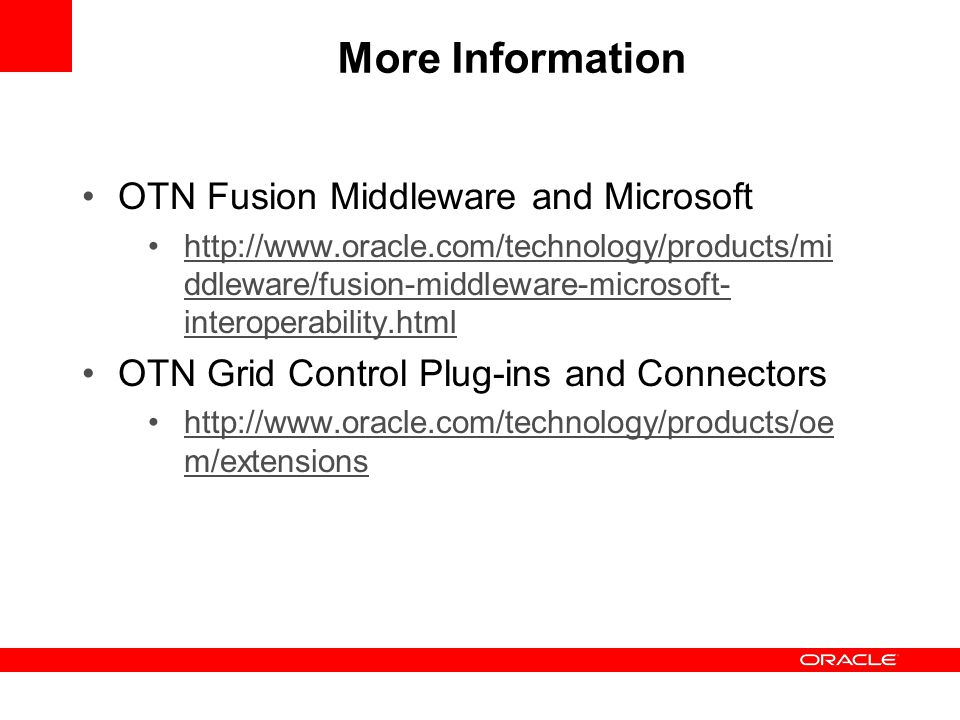 More Information

• OTN Fusion Middleware and Microsoft
  • http://www.oracle.com/technology/products/middleware/fusion-middleware-microsoft-interoperability.html
• OTN Grid Control Plug-ins and Connectors
  • http://www.oracle.com/technology/products/oem/extensions

ORACLE